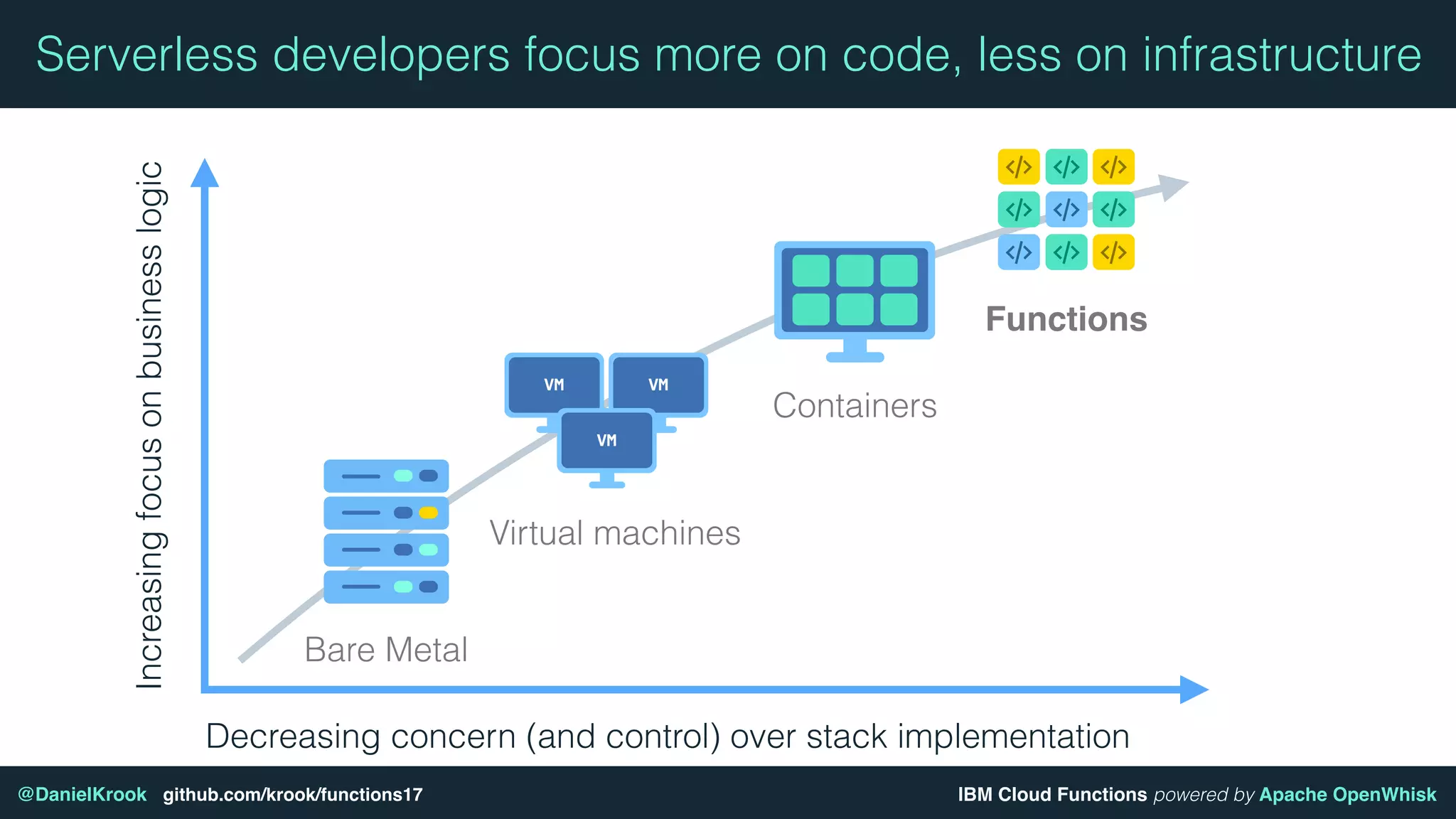 Serverless developers focus more on code, less on infrastructure

Increasing focus on business logic

</> </> </>
</> </> </>
</> </> </>

Functions

Containers

VM VM
VM

Virtual machines

Bare Metal

Decreasing concern (and control) over stack implementation

@DanielKrook github.com/krook/functions17

IBM Cloud Functions powered by Apache OpenWhisk